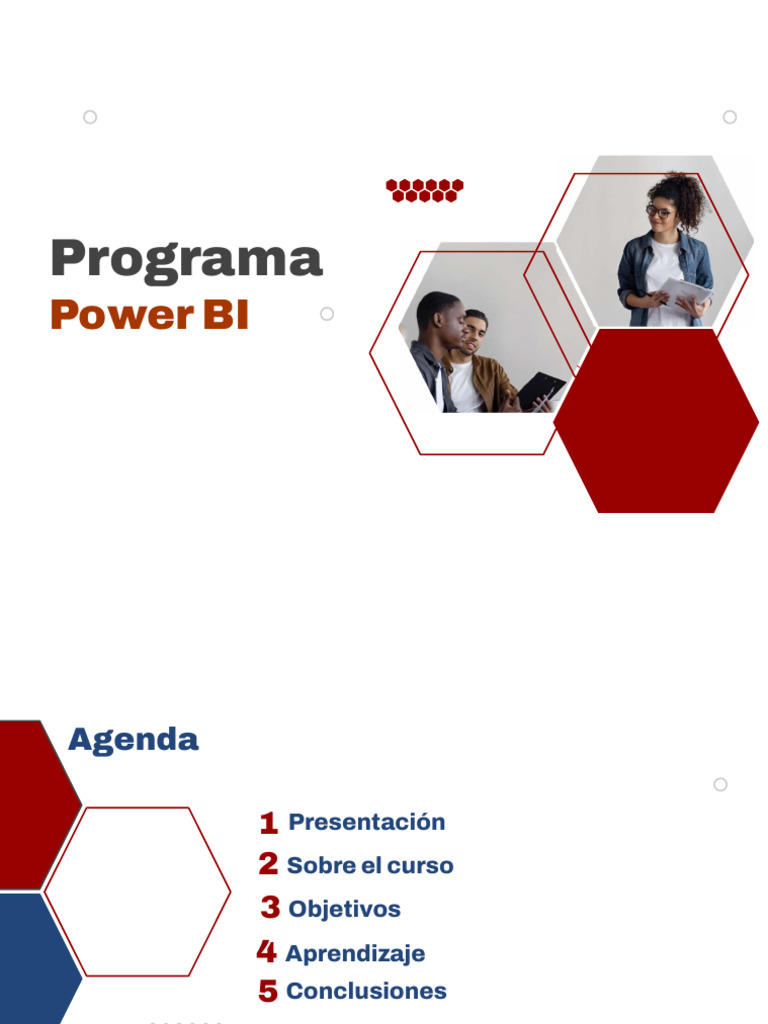 Programa
Power BI

Agenda

1 Presentación
2 Sobre el curso
3 Objetivos
4 Aprendizaje
5 Conclusiones